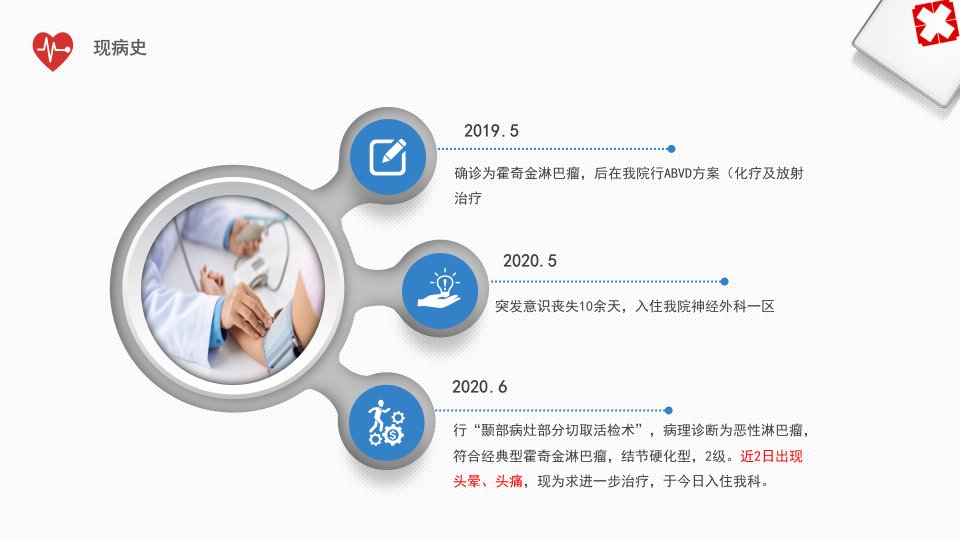 现病史

2019.5

确诊为霍奇金淋巴瘤，后在我院行ABVD方案（化疗及放射治疗

2020.5

突发意识丧失10余天，入住我院神经外科一区

2020.6

行“颞部病灶部分切取活检术”，病理诊断为恶性淋巴瘤，符合经典型霍奇金淋巴瘤，结节硬化型，2级。近2日出现头晕、头痛，现为求进一步治疗，于今日入住我科。